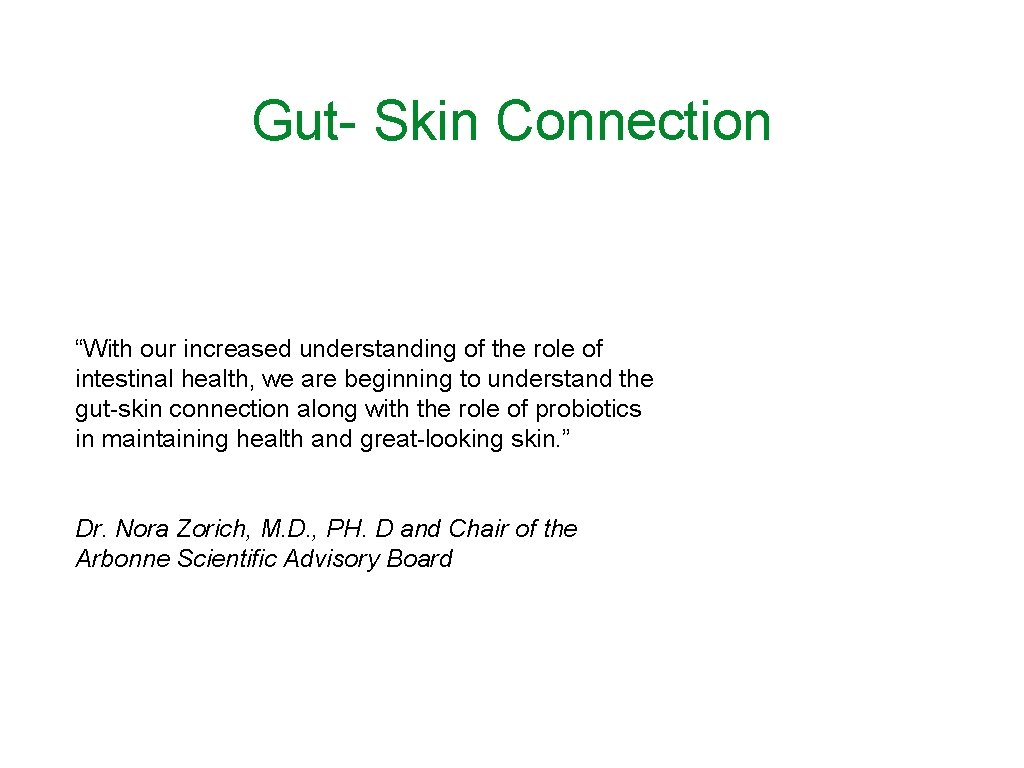 Gut- Skin Connection

“With our increased understanding of the role of intestinal health, we are beginning to understand the gut-skin connection along with the role of probiotics in maintaining health and great-looking skin.”

Dr. Nora Zorich, M.D., PH. D and Chair of the Arbonne Scientific Advisory Board